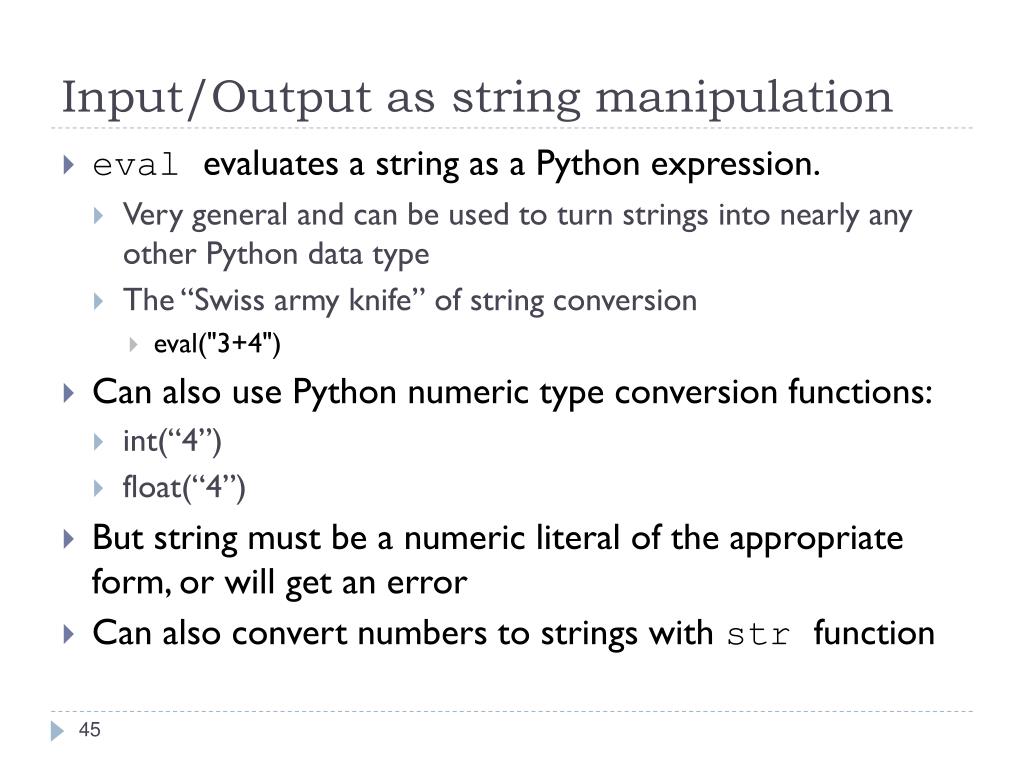 Input/Output as string manipulation

eval evaluates a string as a Python expression.

Very general and can be used to turn strings into nearly any other Python data type

The “Swiss army knife” of string conversion

eval("3+4")

Can also use Python numeric type conversion functions:

int(“4”)

float(“4”)

But string must be a numeric literal of the appropriate form, or will get an error

Can also convert numbers to strings with str function

45